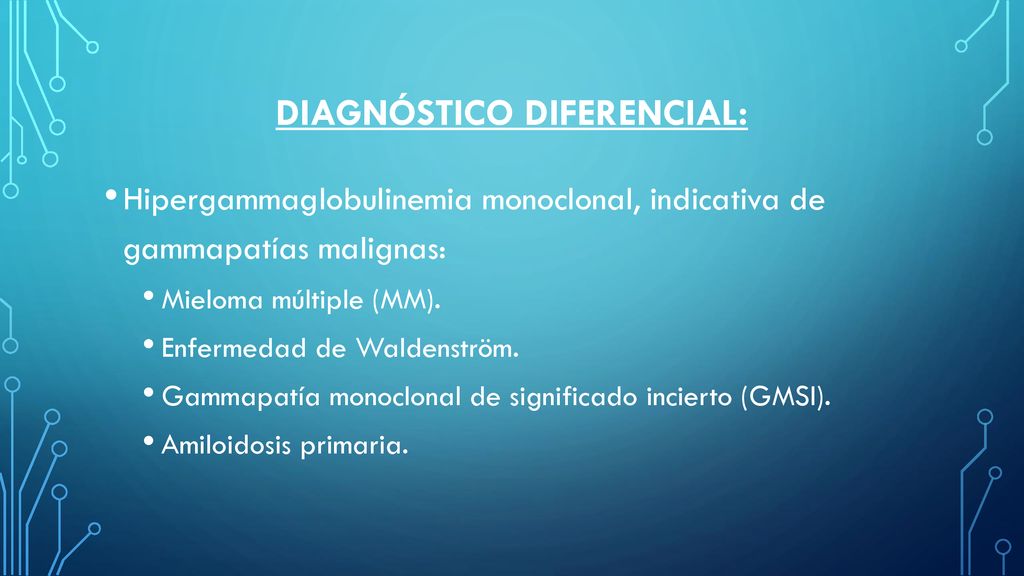 DIAGNÓSTICO DIFERENCIAL:

• Hipergammaglobulinemia monoclonal, indicativa de gammapatías malignas:

• Mieloma múltiple (MM).
• Enfermedad de Waldenström.
• Gammapatía monoclonal de significado incierto (GMSI).
• Amiloidosis primaria.